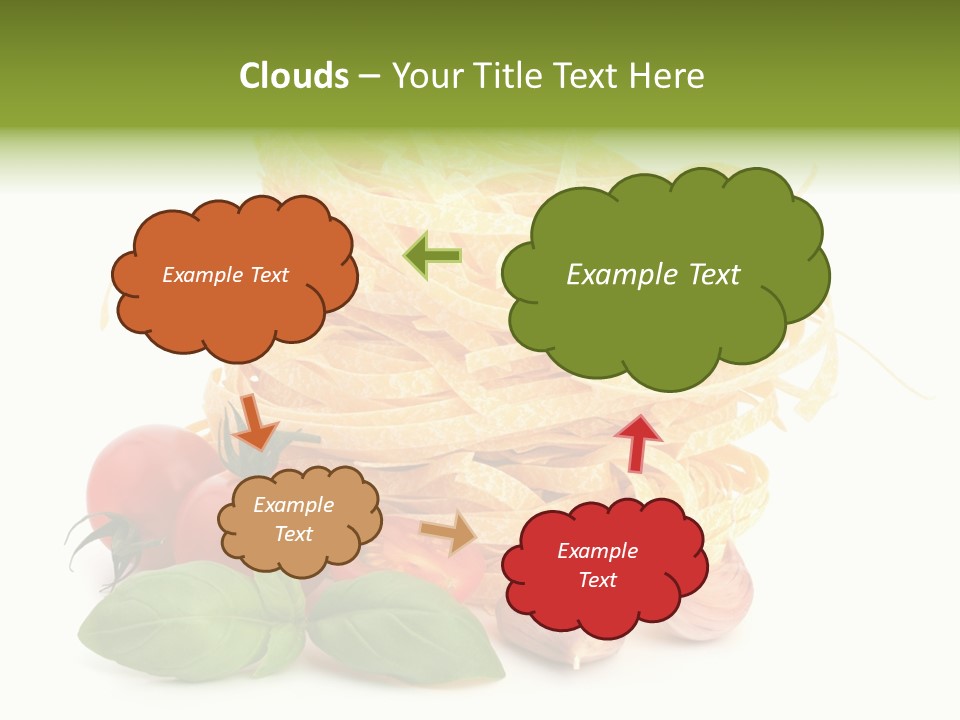 Clouds – Your Title Text Here

Example Text

Example Text

Example Text

Example Text